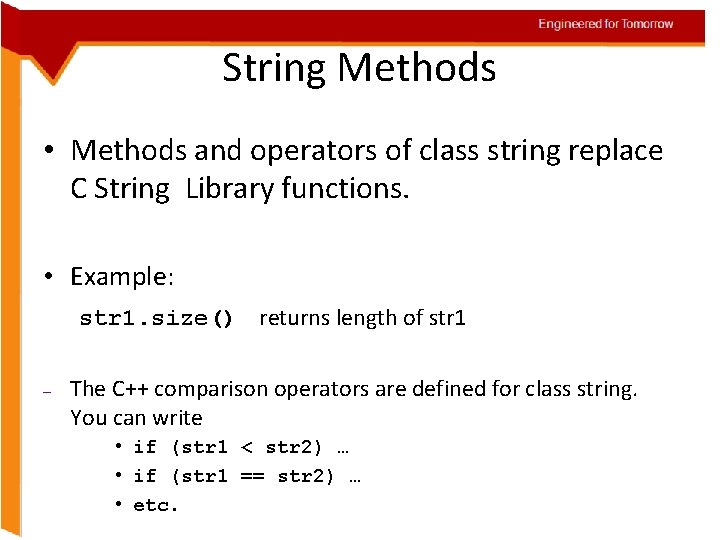 Engineered for Tomorrow

String Methods

• Methods and operators of class string replace C String Library functions.

• Example:
str1.size() returns length of str1

– The C++ comparison operators are defined for class string. You can write
• if (str1 < str2) …
• if (str1 == str2) …
• etc.